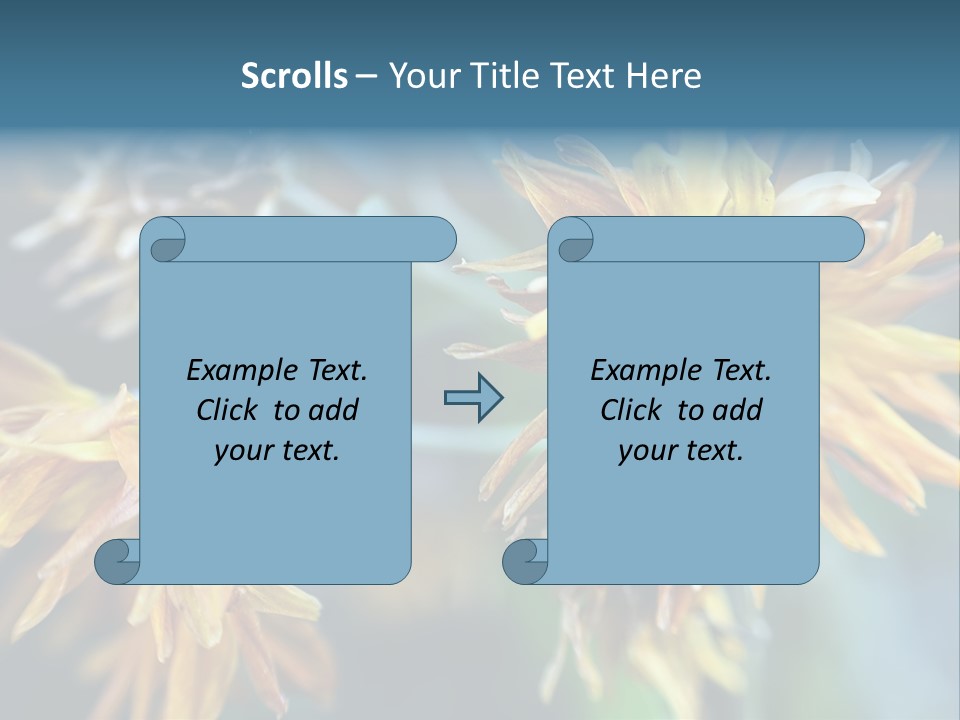 Scrolls – Your Title Text Here

Example Text. Click to add your text.

Example Text. Click to add your text.